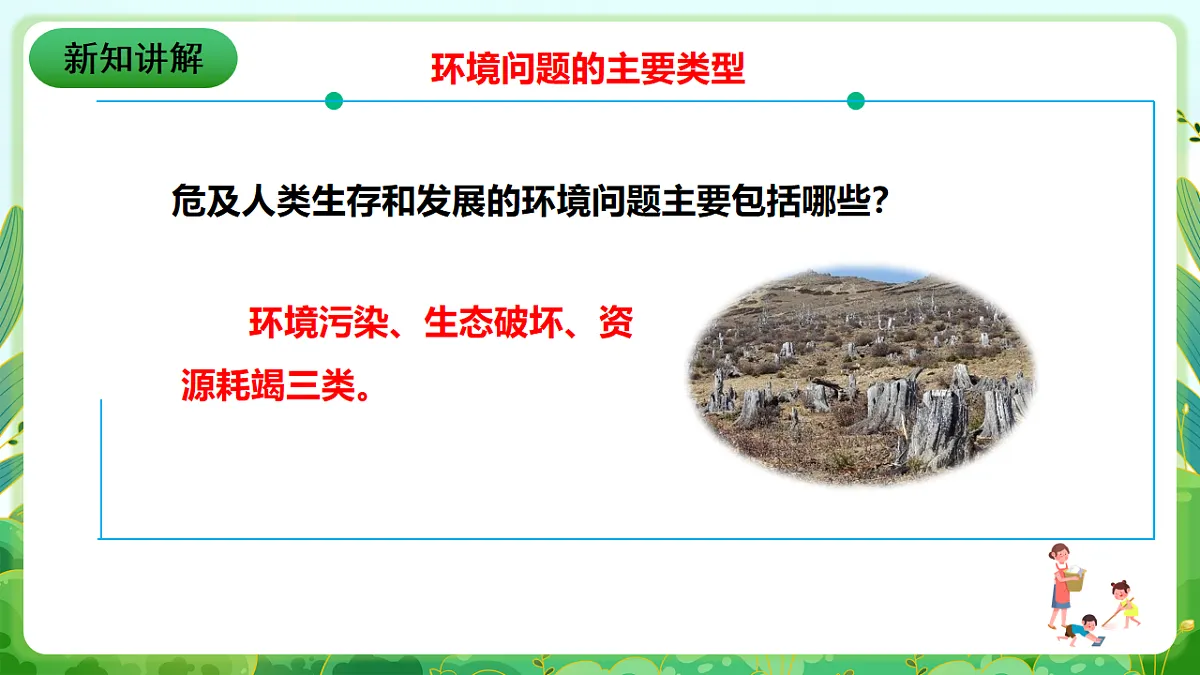 新知讲解

环境问题的主要类型

危及人类生存和发展的环境问题主要包括哪些？

环境污染、生态破坏、资源耗竭三类。